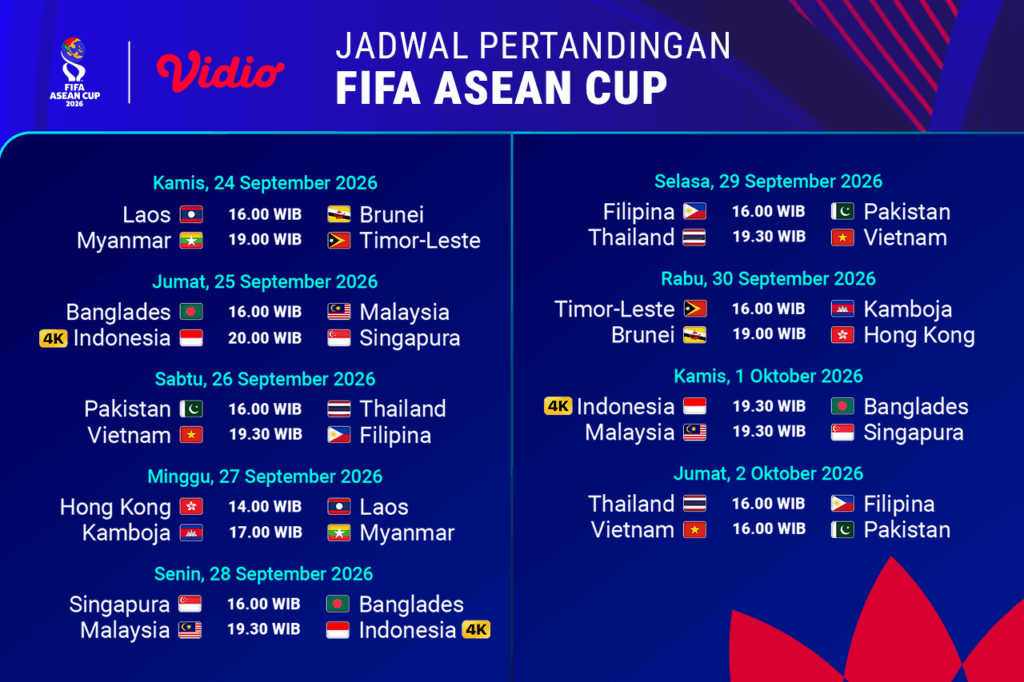 FIFA ASEAN CUP 2026

Vidio

JADWAL PERTANDINGAN
FIFA ASEAN CUP

Kamis, 24 September 2026
Laos 16.00 WIB Brunei
Myanmar 19.00 WIB Timor-Leste

Jumat, 25 September 2026
Banglades 16.00 WIB Malaysia
4K Indonesia 20.00 WIB Singapura

Sabtu, 26 September 2026
Pakistan 16.00 WIB Thailand
Vietnam 19.30 WIB Filipina

Minggu, 27 September 2026
Hong Kong 14.00 WIB Laos
Kamboja 17.00 WIB Myanmar

Senin, 28 September 2026
Singapura 16.00 WIB Banglades
Malaysia 19.30 WIB Indonesia 4K

Selasa, 29 September 2026
Filipina 16.00 WIB Pakistan
Thailand 19.30 WIB Vietnam

Rabu, 30 September 2026
Timor-Leste 16.00 WIB Kamboja
Brunei 19.00 WIB Hong Kong

Kamis, 1 Oktober 2026
4K Indonesia 19.30 WIB Banglades
Malaysia 19.30 WIB Singapura

Jumat, 2 Oktober 2026
Thailand 16.00 WIB Filipina
Vietnam 16.00 WIB Pakistan